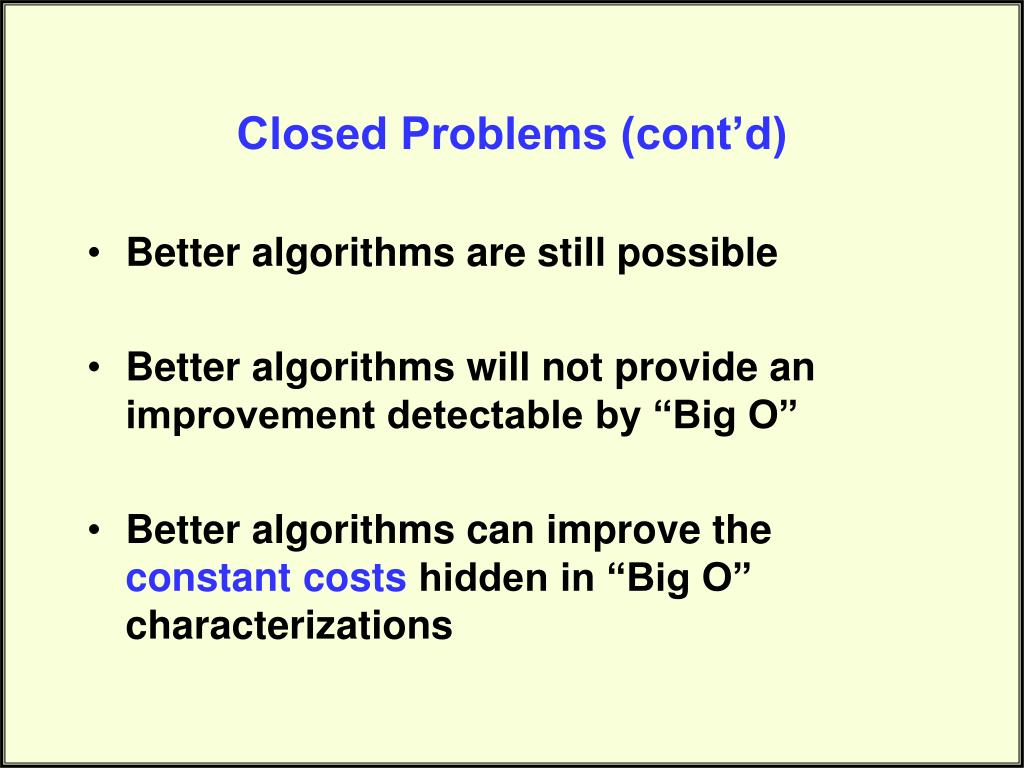 Closed Problems (cont’d)

• Better algorithms are still possible

• Better algorithms will not provide an improvement detectable by “Big O”

• Better algorithms can improve the constant costs hidden in “Big O” characterizations